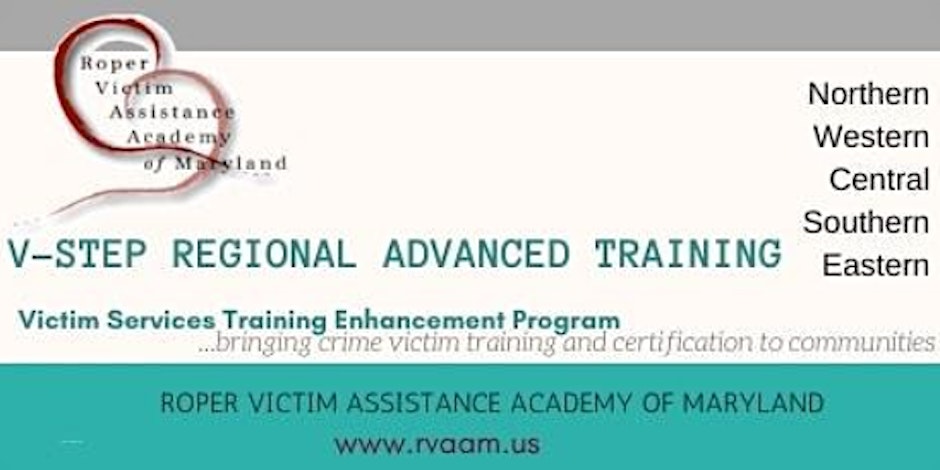 Roper Victim Assistance Academy of Maryland

Northern
Western
Central
Southern
Eastern

V-STEP REGIONAL ADVANCED TRAINING

Victim Services Training Enhancement Program
...bringing crime victim training and certification to communities

ROPER VICTIM ASSISTANCE ACADEMY OF MARYLAND
www.rvaam.us